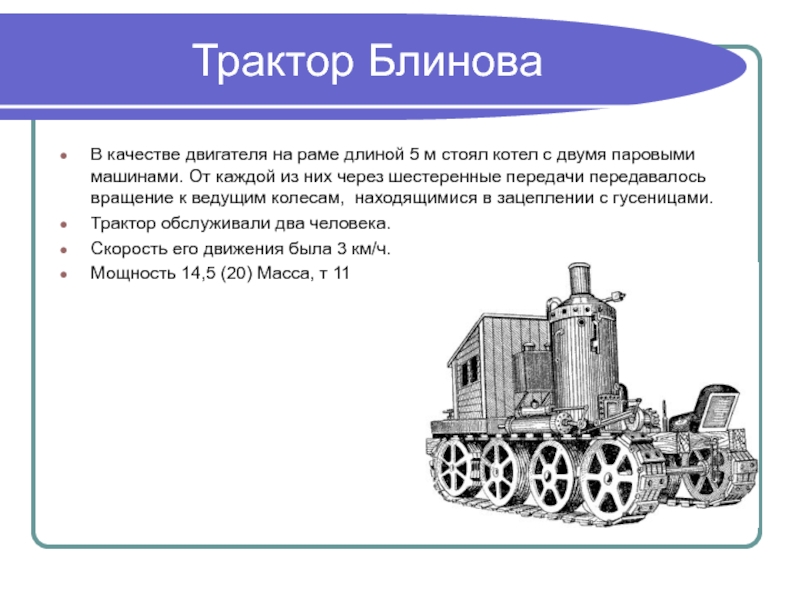 Трактор Блинова

В качестве двигателя на раме длиной 5 м стоял котел с двумя паровыми машинами. От каждой из них через шестеренные передачи передавалось вращение к ведущим колесам, находящимися в зацеплении с гусеницами.

Трактор обслуживали два человека.

Скорость его движения была 3 км/ч.

Мощность 14,5 (20) Масса, т 11